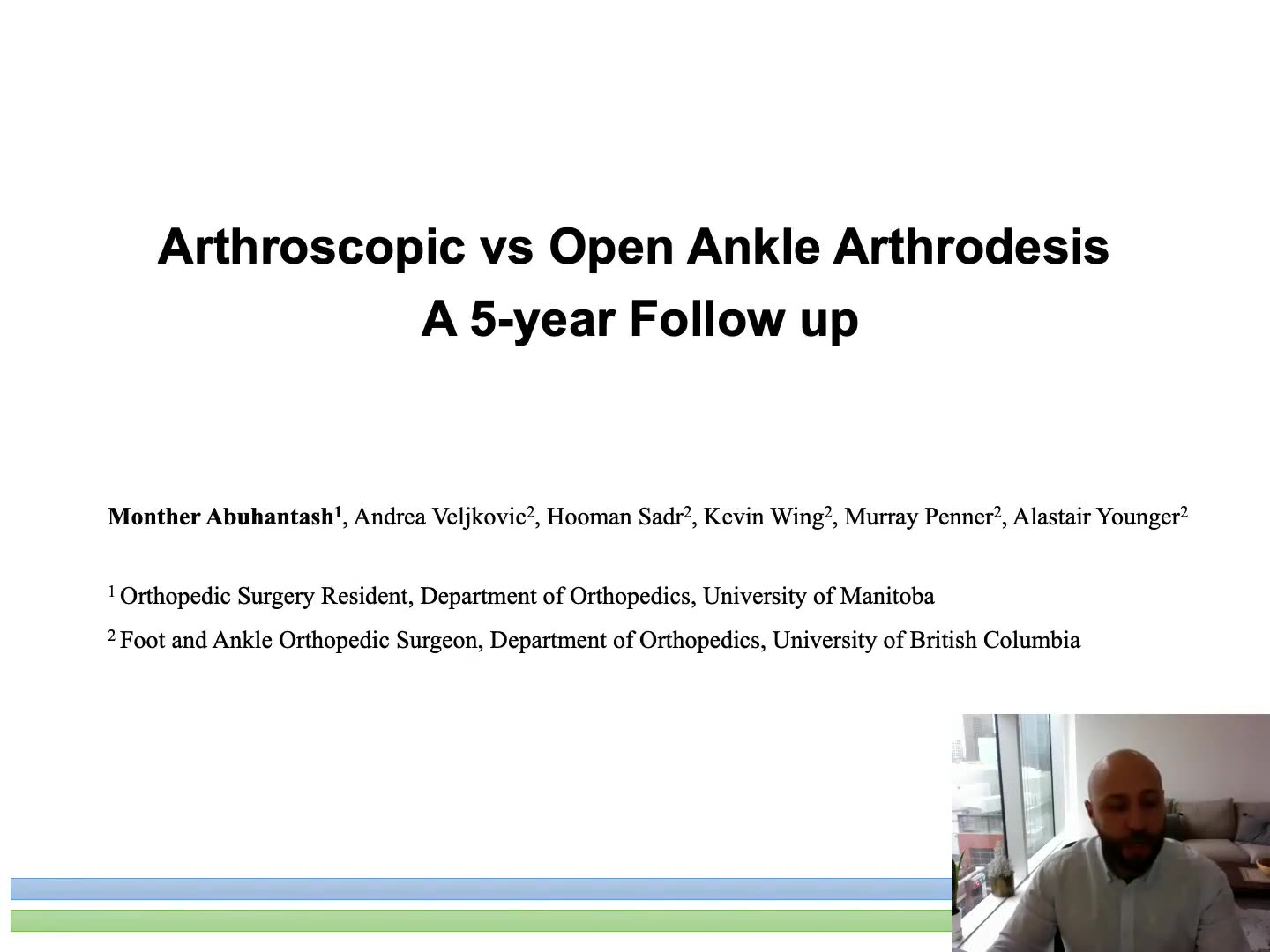 Arthroscopic vs Open Ankle Arthrodesis
A 5-year Follow up

Monther Abuhantash$^1$, Andrea Veljkovic$^2$, Hooman Sadr$^2$, Kevin Wing$^2$, Murray Penner$^2$, Alastair Younger$^2$

$^1$ Orthopedic Surgery Resident, Department of Orthopedics, University of Manitoba

$^2$ Foot and Ankle Orthopedic Surgeon, Department of Orthopedics, University of British Columbia